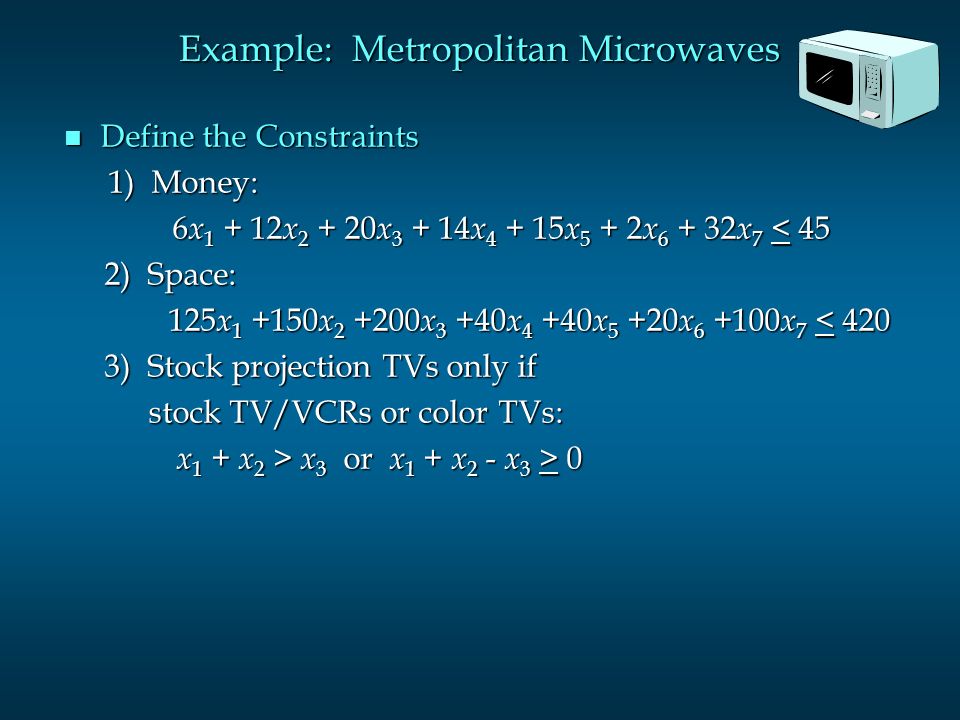 Example: Metropolitan Microwaves

Define the Constraints

1) Money:

$6x_1 + 12x_2 + 20x_3 + 14x_4 + 15x_5 + 2x_6 + 32x_7 \leq 45$

2) Space:

$125x_1 + 150x_2 + 200x_3 + 40x_4 + 40x_5 + 20x_6 + 100x_7 \leq 420$

3) Stock projection TVs only if stock TV/VCRs or color TVs:

$x_1 + x_2 > x_3$ or $x_1 + x_2 - x_3 \geq 0$